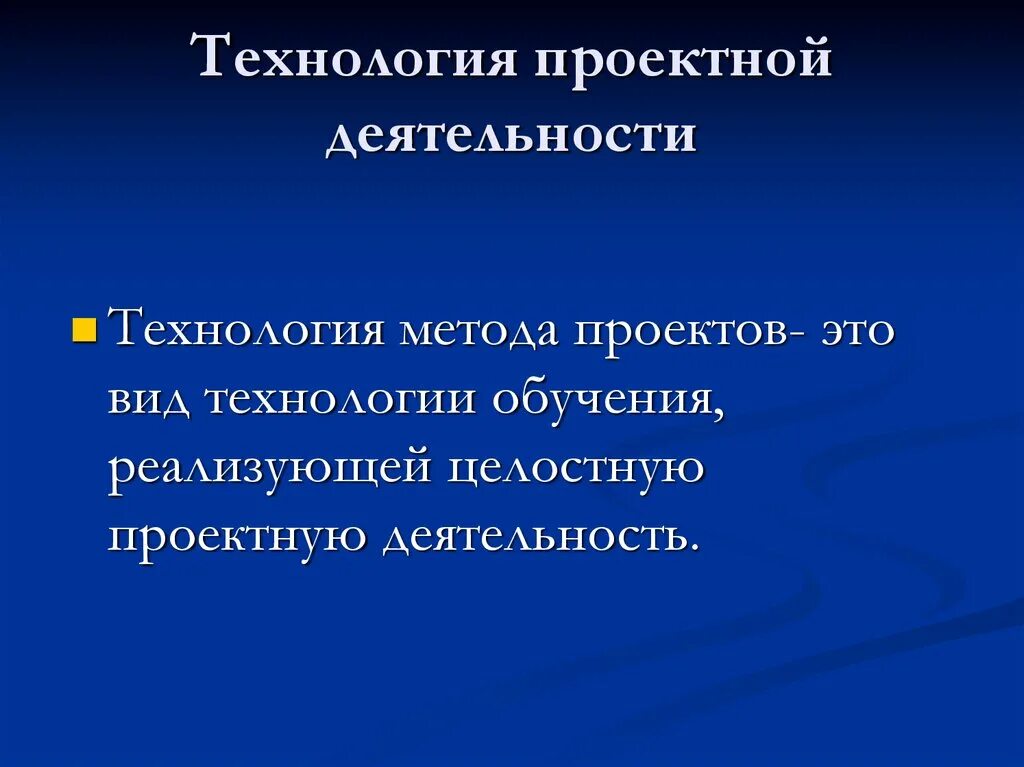 Технология проектной деятельности

Технология метода проектов- это вид технологии обучения, реализующей целостную проектную деятельность.